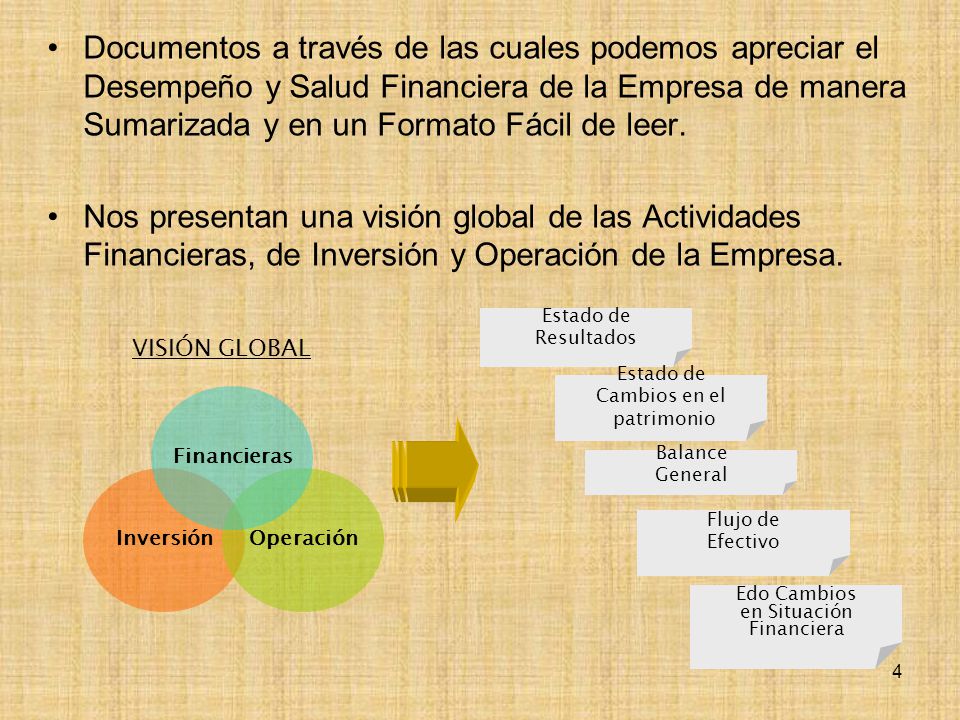 • Documentos a través de las cuales podemos apreciar el Desempeño y Salud Financiera de la Empresa de manera Sumarizada y en un Formato Fácil de leer.

• Nos presentan una visión global de las Actividades Financieras, de Inversión y Operación de la Empresa.

VISIÓN GLOBAL

Financieras

Inversión

Operación

Estado de Resultados

Estado de Cambios en el patrimonio

Balance General

Flujo de Efectivo

Edo Cambios en Situación Financiera

4